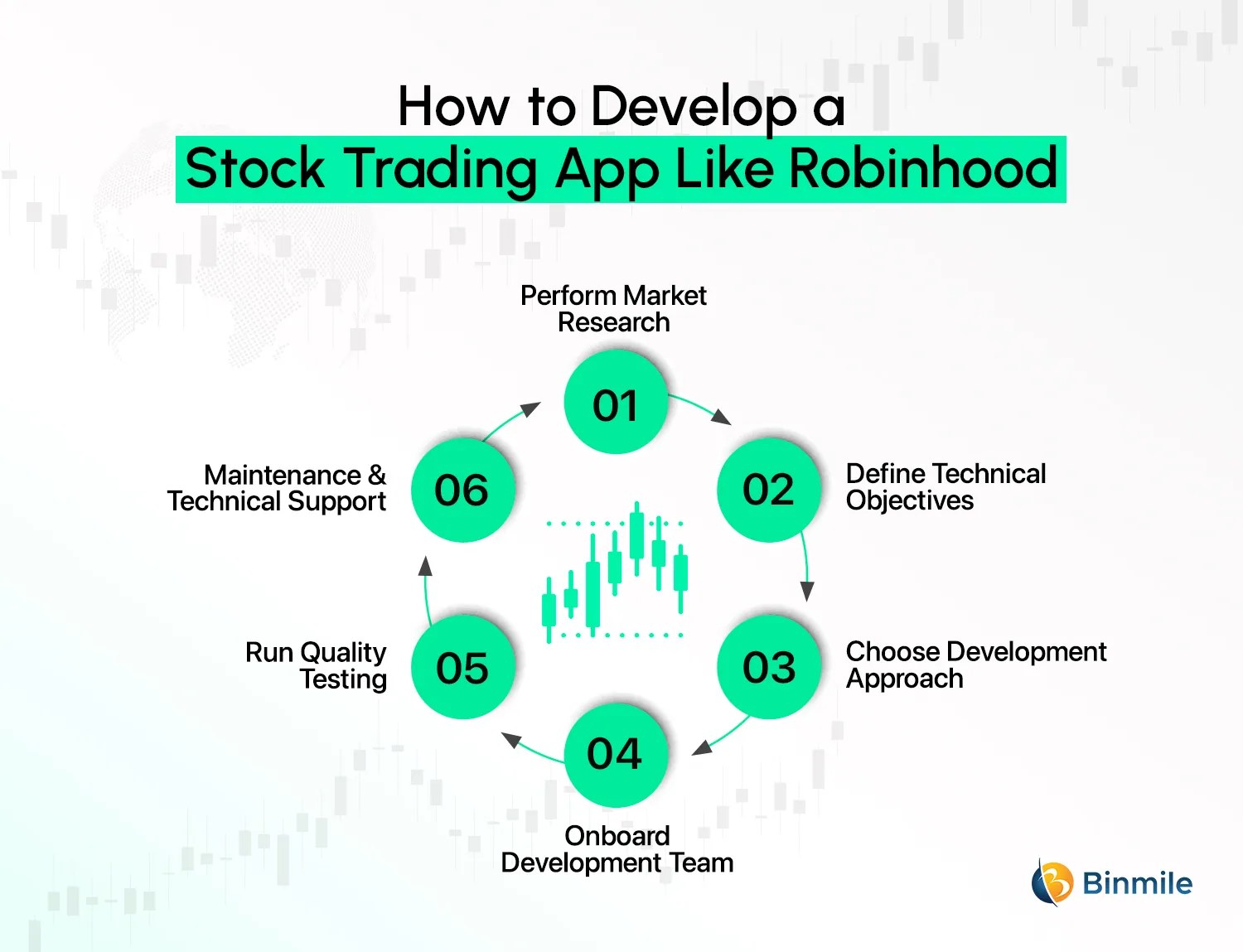 How to Develop a
Stock Trading App Like Robinhood

Perform Market Research

01

02

Define Technical Objectives

03

Choose Development Approach

04

Onboard Development Team

05

Run Quality Testing

06

Maintenance & Technical Support

Binmile